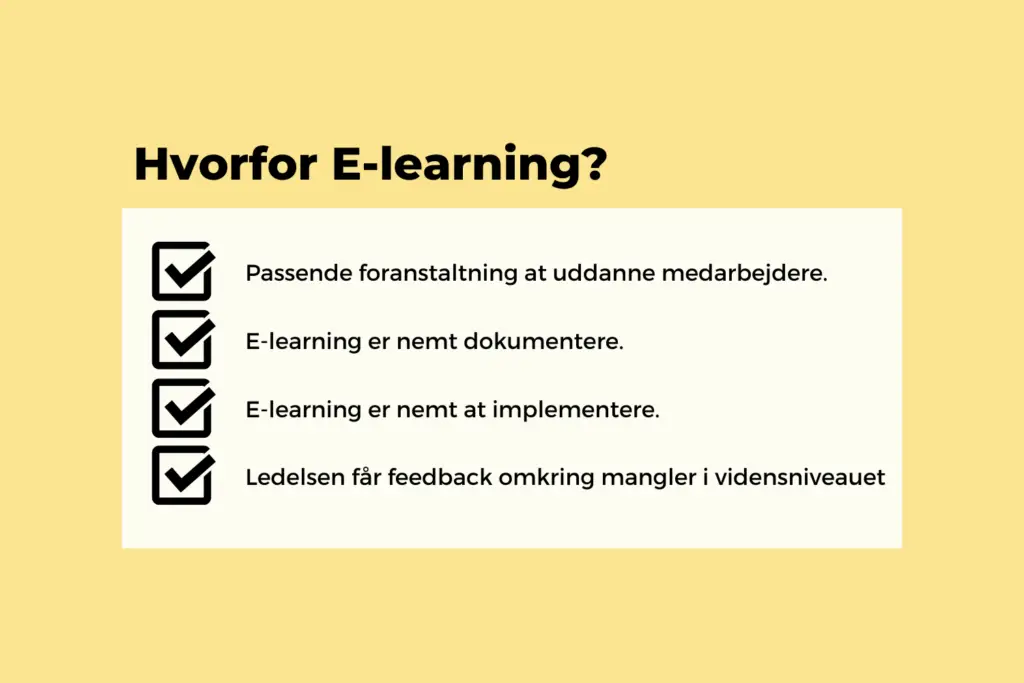 Hvorfor E-learning?

Passende foranstaltning at uddanne medarbejdere.

E-learning er nemt dokumentere.

E-learning er nemt at implementere.

Ledelsen får feedback omkring mangler i vidensniveauet